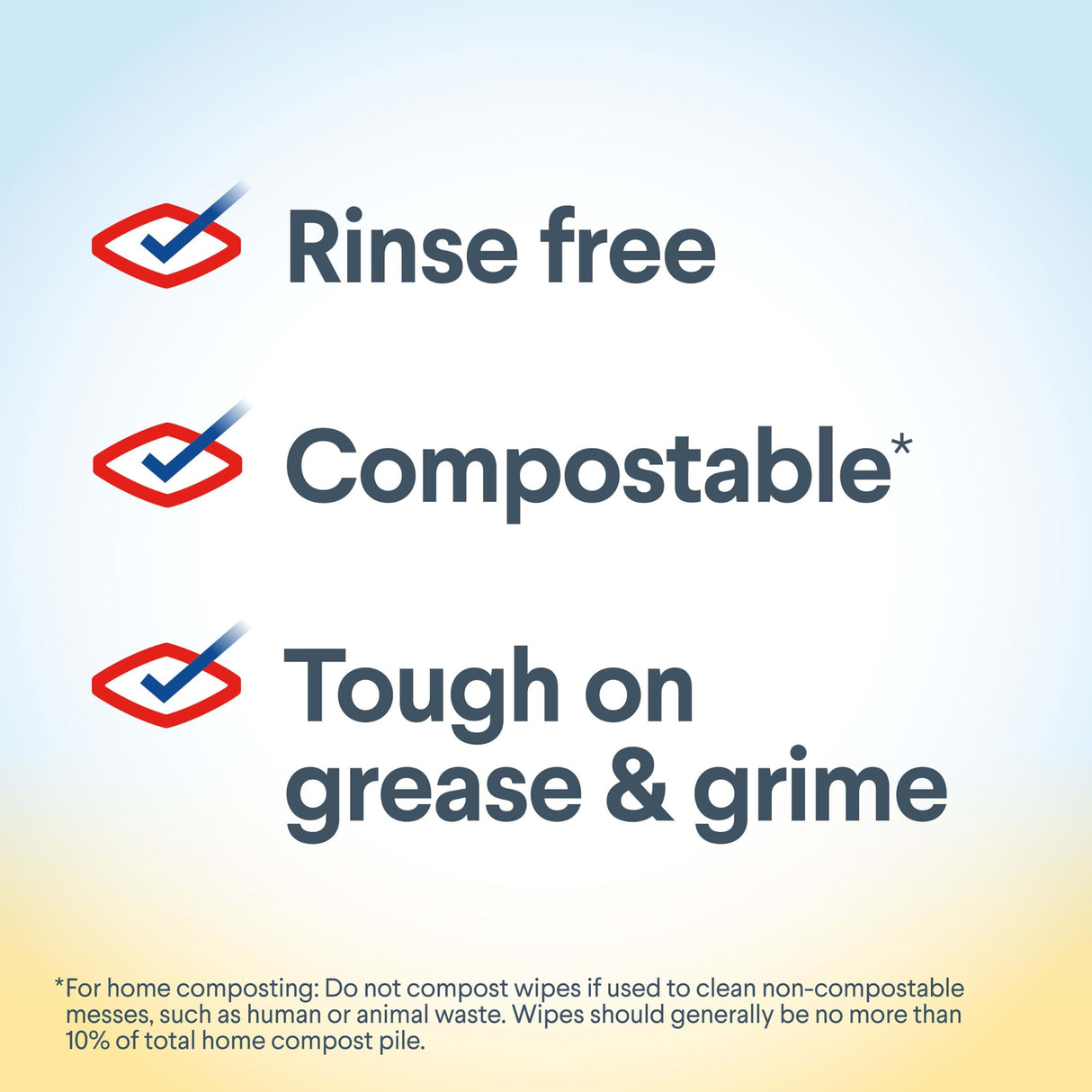 Rinse free

Compostable*

Tough on grease & grime

*For home composting: Do not compost wipes if used to clean non-compostable messes, such as human or animal waste. Wipes should generally be no more than 10% of total home compost pile.